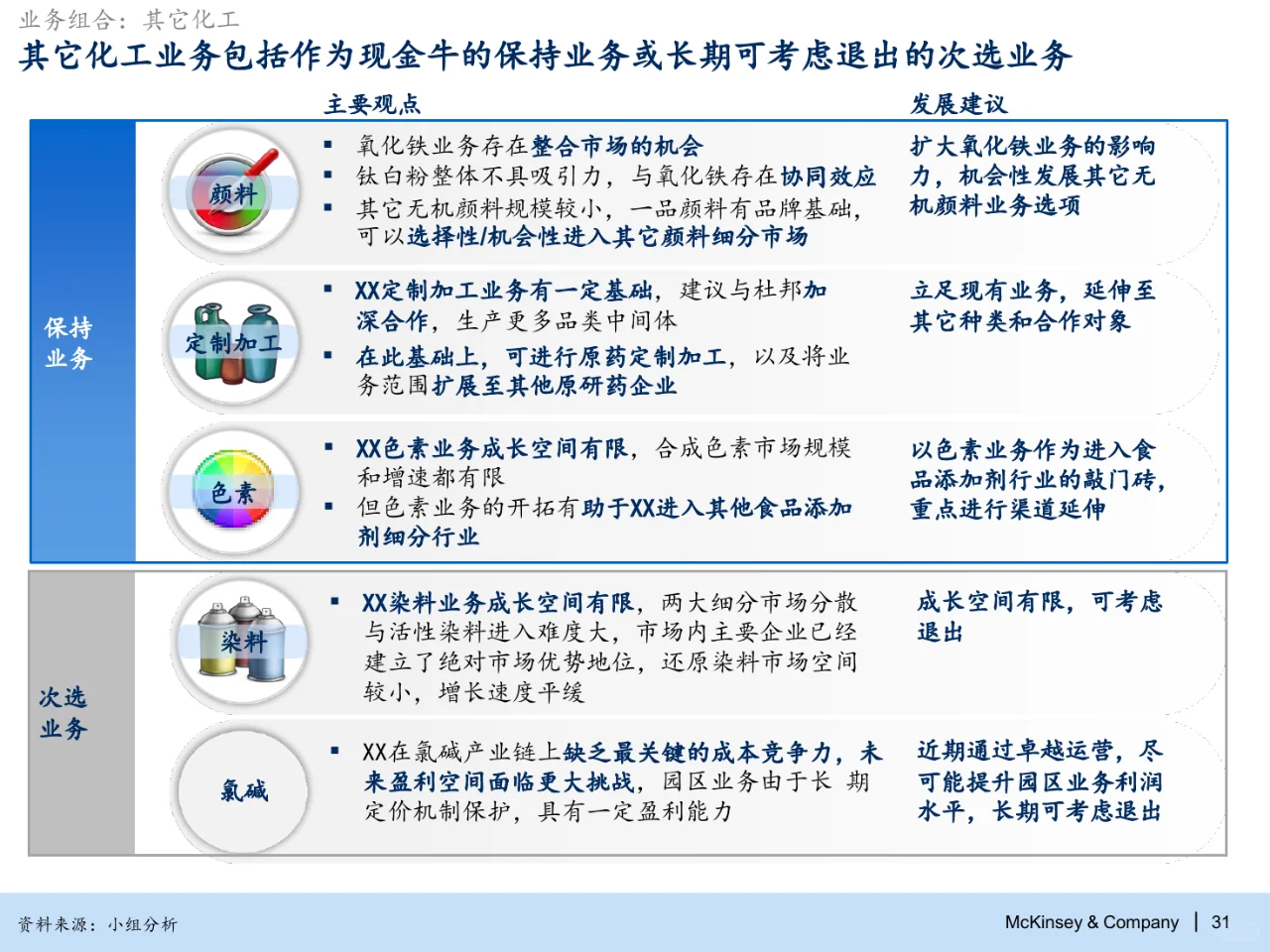 业务组合：其它化工

其它化工业务包括作为现金牛的保持业务或长期可考虑退出的次选业务

主要观点

发展建议

保持业务

颜料

▪ 氧化铁业务存在整合市场的机会
▪ 钛白粉整体不具吸引力，与氧化铁存在协同效应
▪ 其它无机颜料规模较小，一品颜料有品牌基础，可以选择性/机会性进入其它颜料细分市场

扩大氧化铁业务的影响力，机会性发展其它无机颜料业务选项

定制加工

▪ XX定制加工业务有一定基础，建议与杜邦加深合作，生产更多品类中间体
▪ 在此基础上，可进行原药定制加工，以及将业务范围扩展至其他原研药企业

立足现有业务，延伸至其它种类和合作对象

色素

▪ XX色素业务成长空间有限，合成色素市场规模和增速都有限
▪ 但色素业务的开拓有助于XX进入其他食品添加剂细分行业

以色素业务作为进入食品添加剂行业的敲门砖，重点进行渠道延伸

次选业务

染料

▪ XX染料业务成长空间有限，两大细分市场分散与活性染料进入难度大，市场内主要企业已经建立了绝对市场优势地位，还原染料市场空间较小，增长速度平缓

成长空间有限，可考虑退出

氯碱

▪ XX在氯碱产业链上缺乏最关键的成本竞争力，未来盈利空间面临更大挑战，园区业务由于长 期定价机制保护，具有一定盈利能力

近期通过卓越运营，尽可能提升园区业务利润水平，长期可考虑退出

资料来源：小组分析

McKinsey & Company | 31